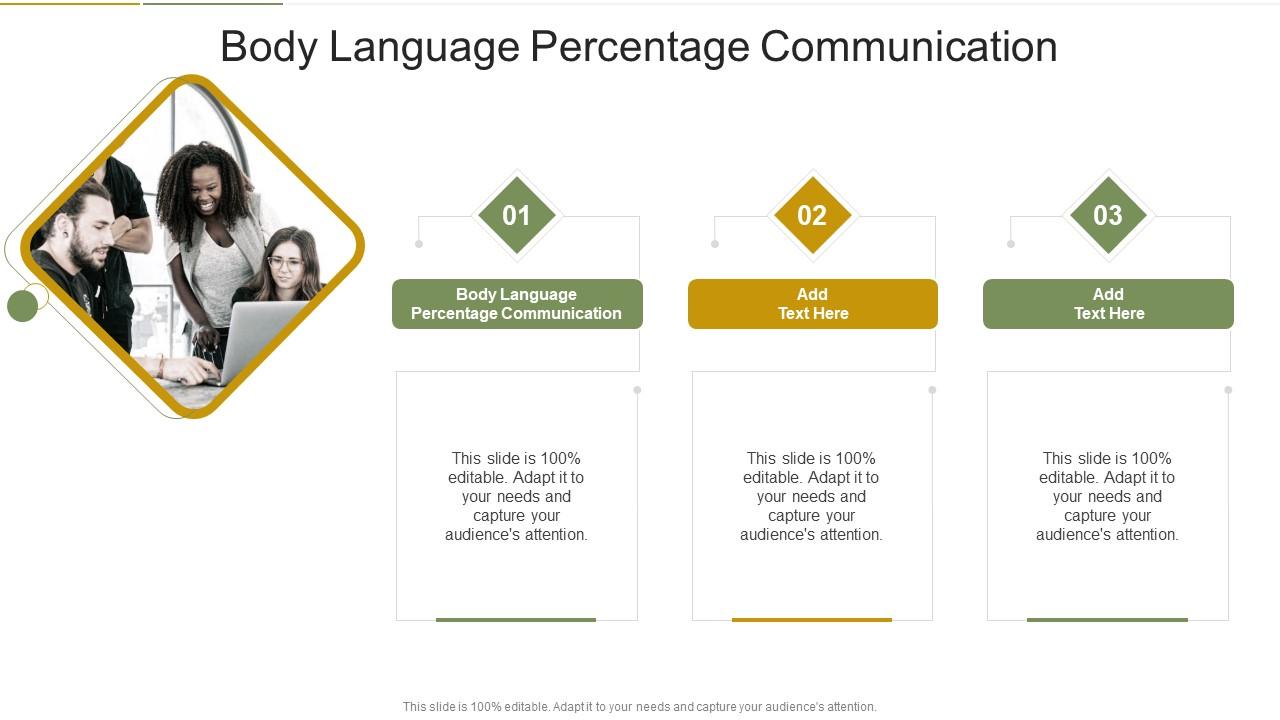 Body Language Percentage Communication

01

Body Language Percentage Communication

This slide is 100% editable. Adapt it to your needs and capture your audience's attention.

02

Add Text Here

This slide is 100% editable. Adapt it to your needs and capture your audience's attention.

03

Add Text Here

This slide is 100% editable. Adapt it to your needs and capture your audience's attention.

This slide is 100% editable. Adapt it to your needs and capture your audience's attention.